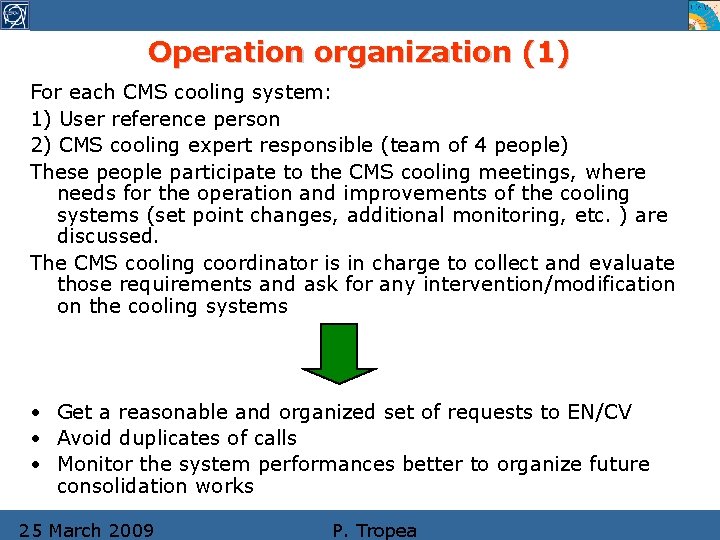 Operation organization (1)

For each CMS cooling system:

1) User reference person

2) CMS cooling expert responsible (team of 4 people)

These people participate to the CMS cooling meetings, where needs for the operation and improvements of the cooling systems (set point changes, additional monitoring, etc. ) are discussed.

The CMS cooling coordinator is in charge to collect and evaluate those requirements and ask for any intervention/modification on the cooling systems

• Get a reasonable and organized set of requests to EN/CV
• Avoid duplicates of calls
• Monitor the system performances better to organize future consolidation works

25 March 2009

P. Tropea